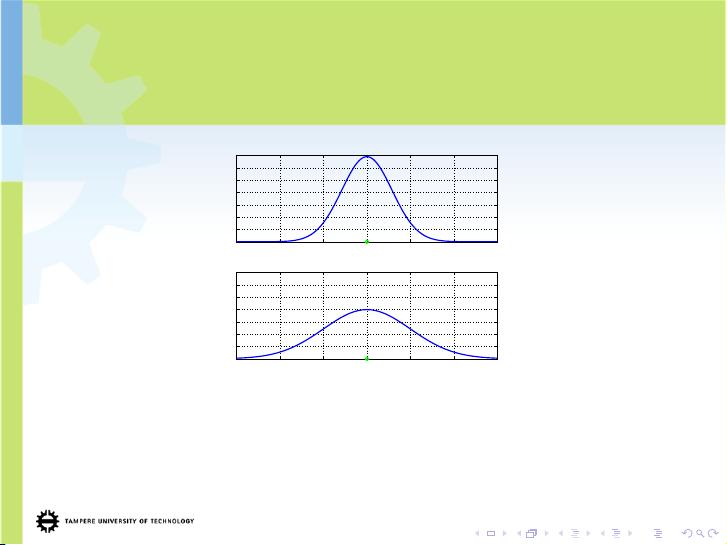 TAMPERE UNIVERSITY OF TECHNOLOGY